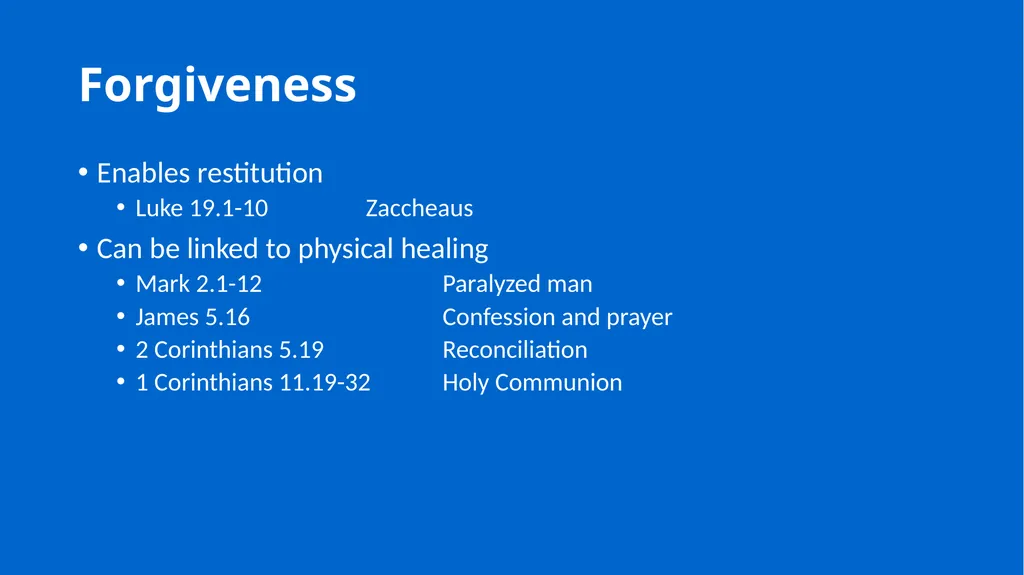 Forgiveness

• Enables restitution
  • Luke 19.1-10 Zaccheaus
• Can be linked to physical healing
  • Mark 2.1-12 Paralyzed man
  • James 5.16 Confession and prayer
  • 2 Corinthians 5.19 Reconciliation
  • 1 Corinthians 11.19-32 Holy Communion